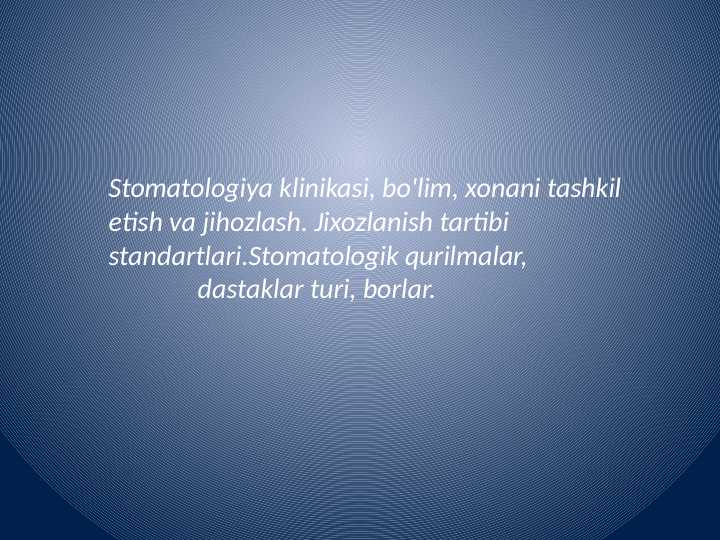 Stomatologiya klinikasi, bo'lim, xonani tashkil etish va jihozlash. Jixozlanish tartibi standartlari.Stomatologik qurilmalar, dastaklar turi, borlar.